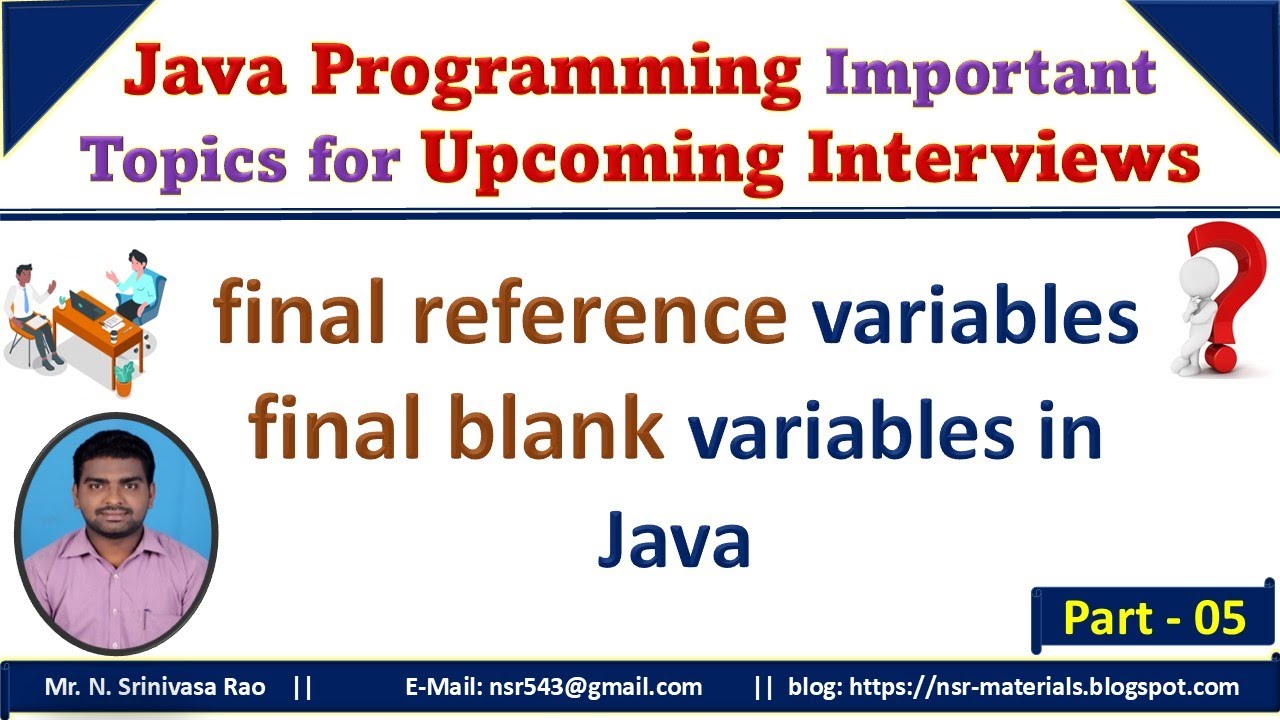 Java Programming Important Topics for Upcoming Interviews

final reference variables final blank variables in Java

Part - 05

Mr. N. Srinivasa Rao || E-Mail: nsr543@gmail.com || blog: https://nsr-materials.blogspot.com